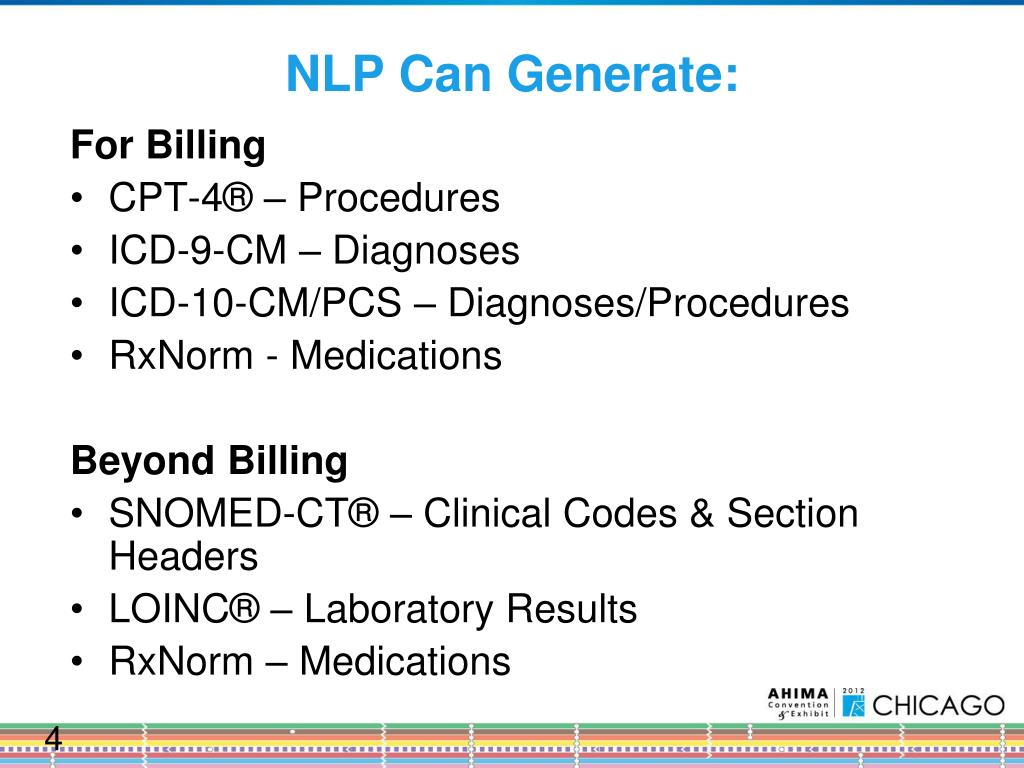 NLP Can Generate:

For Billing
• CPT-4® – Procedures
• ICD-9-CM – Diagnoses
• ICD-10-CM/PCS – Diagnoses/Procedures
• RxNorm - Medications

Beyond Billing
• SNOMED-CT® – Clinical Codes & Section Headers
• LOINC® – Laboratory Results
• RxNorm – Medications

AHIMA Convention & Exhibit 2012 CHICAGO

4